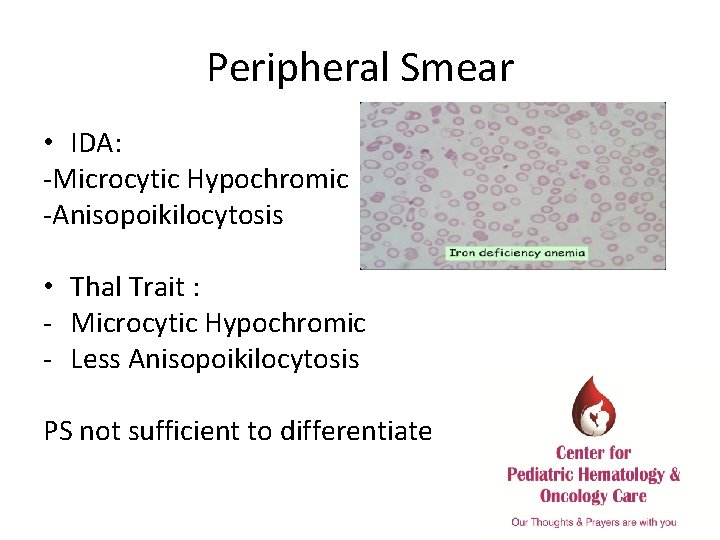 Peripheral Smear

• IDA:
-Microcytic Hypochromic
-Anisopoikilocytosis

Iron deficiency anemia

• Thal Trait :
- Microcytic Hypochromic
- Less Anisopoikilocytosis

PS not sufficient to differentiate

Center for Pediatric Hematology & Oncology Care

Our Thoughts & Prayers are with you